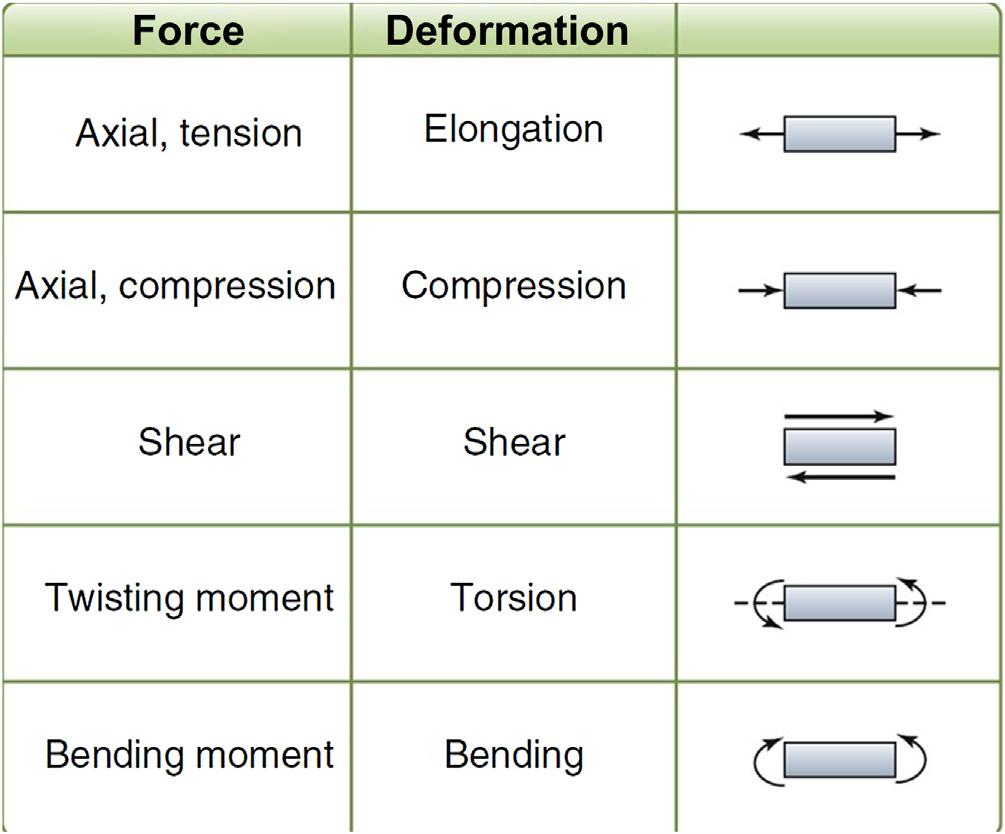 | Force | Deformation | |
|---|---|---|
| Axial, tension | Elongation | |
| Axial, compression | Compression | |
| Shear | Shear | |
| Twisting moment | Torsion | |
| Bending moment | Bending | |